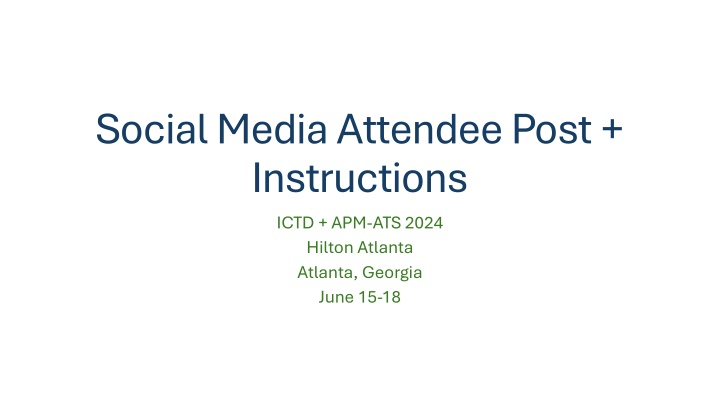 Social Media Attendee Post + Instructions

ICTD + APM-ATS 2024
Hilton Atlanta
Atlanta, Georgia
June 15-18